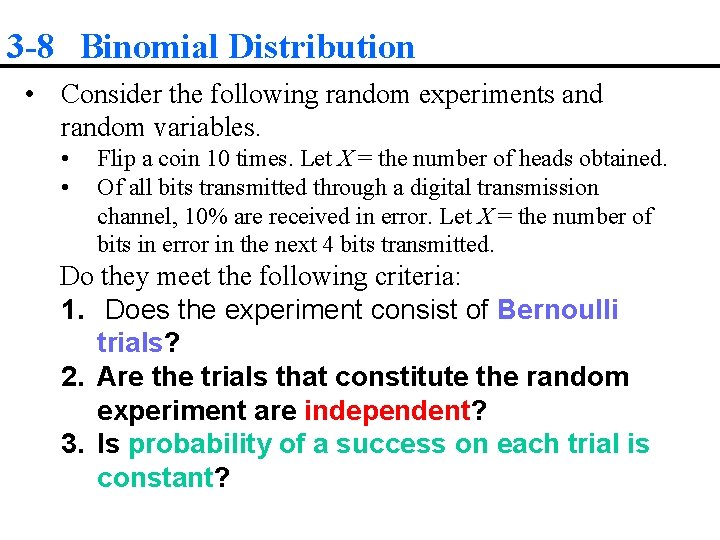 3-8 Binomial Distribution

• Consider the following random experiments and random variables.

• Flip a coin 10 times. Let $X$ = the number of heads obtained.

• Of all bits transmitted through a digital transmission channel, 10% are received in error. Let $X$ = the number of bits in error in the next 4 bits transmitted.

Do they meet the following criteria:

1. Does the experiment consist of Bernoulli trials?

2. Are the trials that constitute the random experiment are independent?

3. Is probability of a success on each trial is constant?